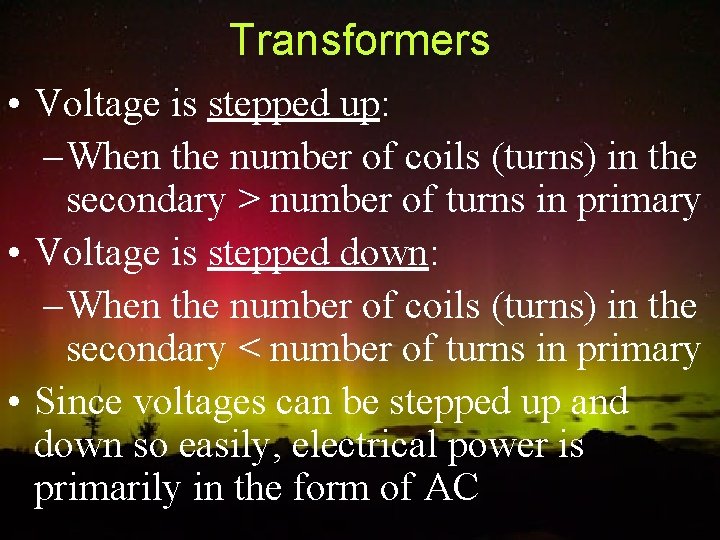 Transformers

• Voltage is stepped up:
– When the number of coils (turns) in the secondary > number of turns in primary
• Voltage is stepped down:
– When the number of coils (turns) in the secondary < number of turns in primary
• Since voltages can be stepped up and down so easily, electrical power is primarily in the form of AC